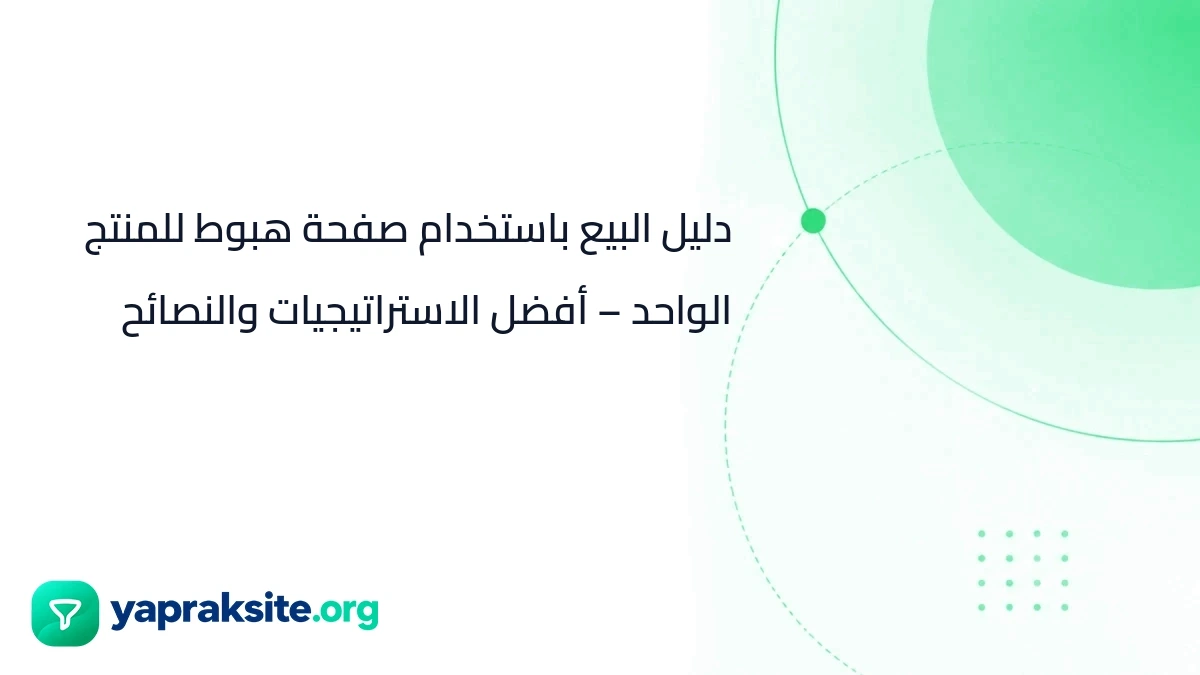 دليل البيع باستخدام صفحة هبوط للمنتج الواحد – أفضل الاستراتيجيات والنصائح

yapraksite.org